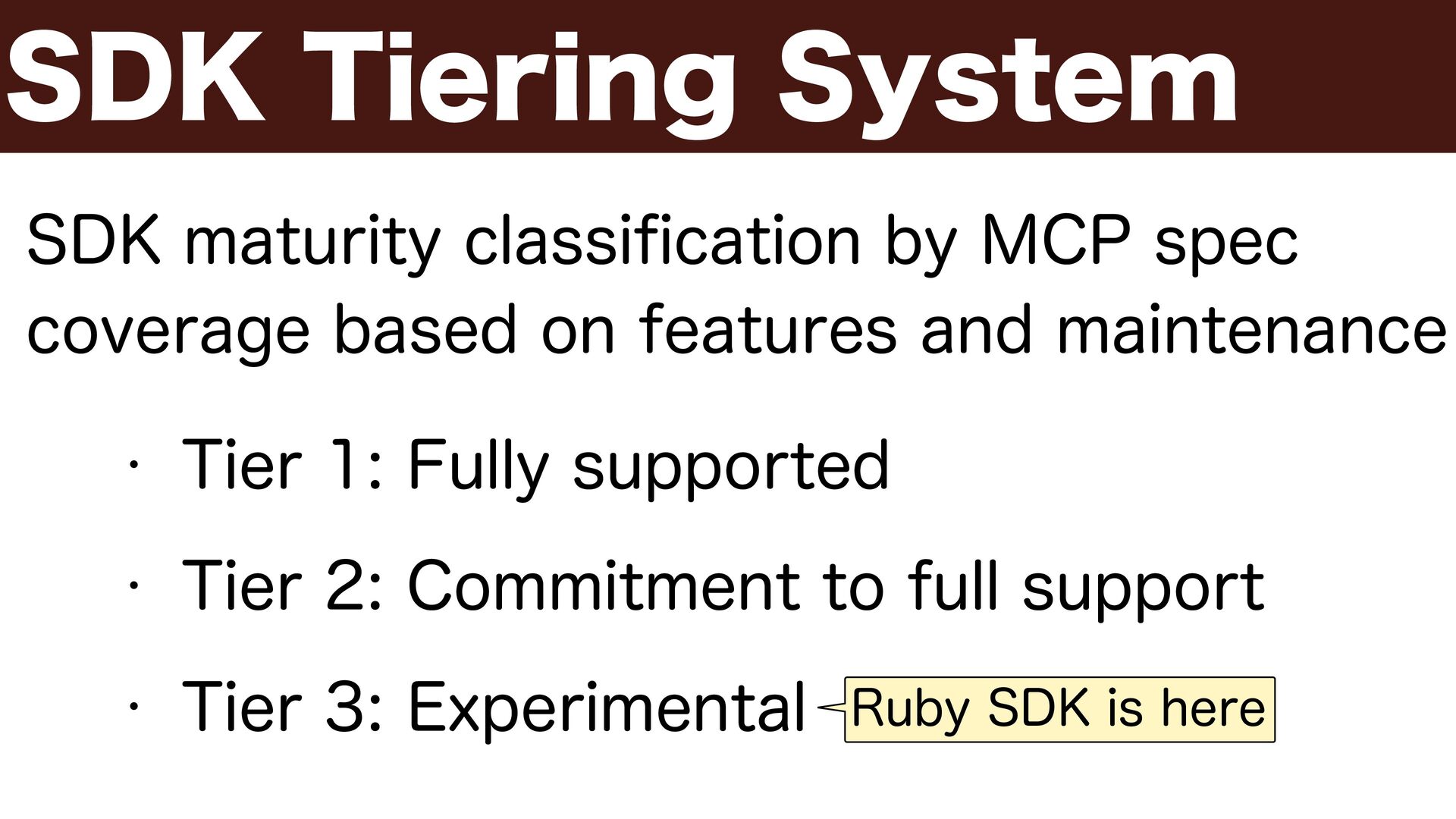 SDK Tiering System

SDK maturity classification by MCP spec coverage based on features and maintenance

· Tier 1: Fully supported

· Tier 2: Commitment to full support

· Tier 3: Experimental

Ruby SDK is here